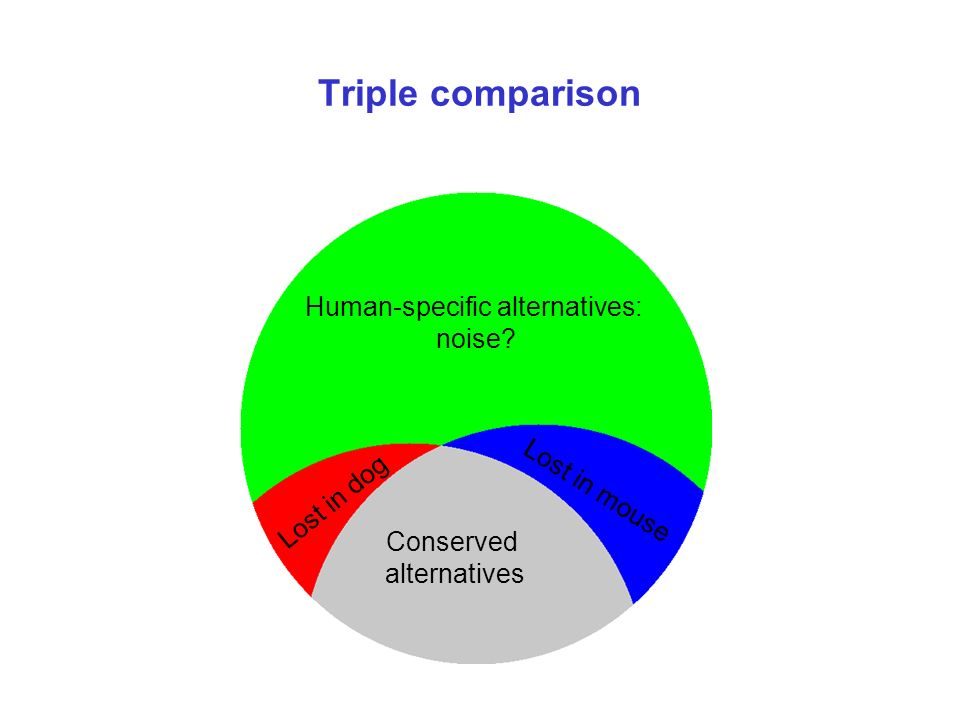 Triple comparison

Human-specific alternatives: noise?

Lost in dog

Lost in mouse

Conserved alternatives